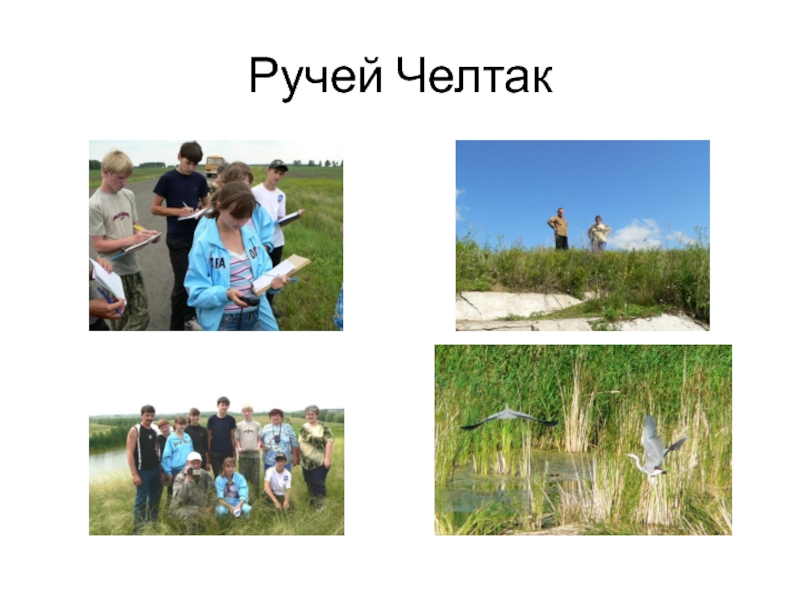 Ручей Челтак